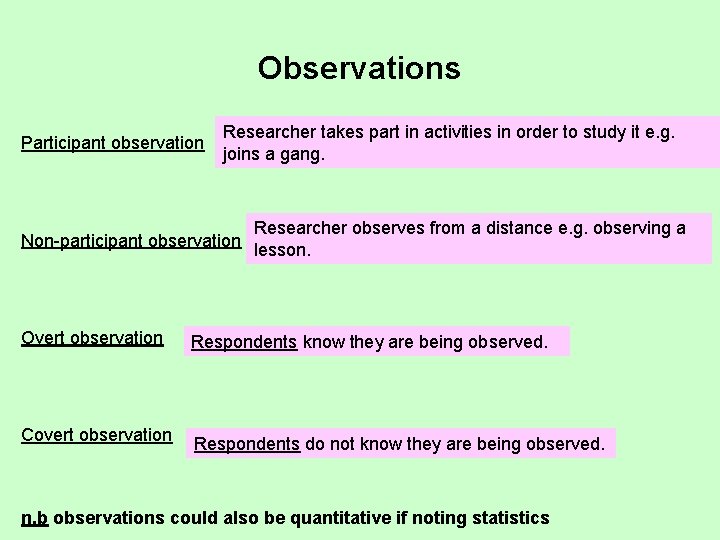 Observations

Participant observation

Researcher takes part in activities in order to study it e.g. joins a gang.

Non-participant observation

Researcher observes from a distance e.g. observing a lesson.

Overt observation

Respondents know they are being observed.

Covert observation

Respondents do not know they are being observed.

n.b observations could also be quantitative if noting statistics